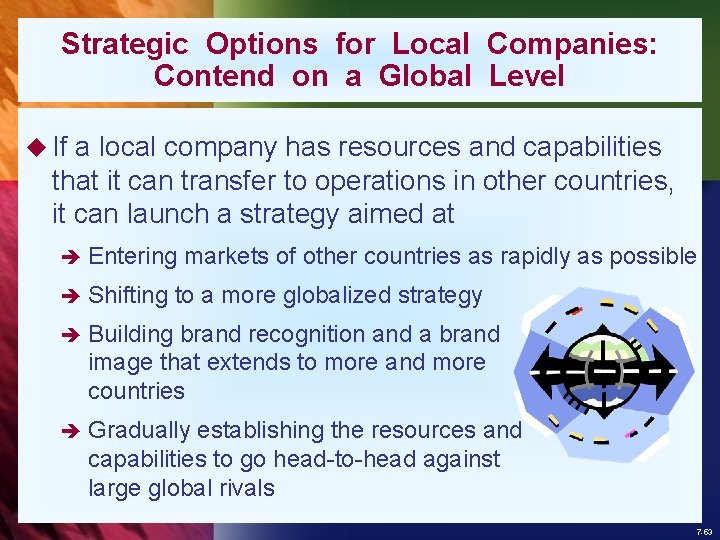 Strategic Options for Local Companies: Contend on a Global Level

◆ If a local company has resources and capabilities that it can transfer to operations in other countries, it can launch a strategy aimed at

➔ Entering markets of other countries as rapidly as possible

➔ Shifting to a more globalized strategy

➔ Building brand recognition and a brand image that extends to more and more countries

➔ Gradually establishing the resources and capabilities to go head-to-head against large global rivals

7-63